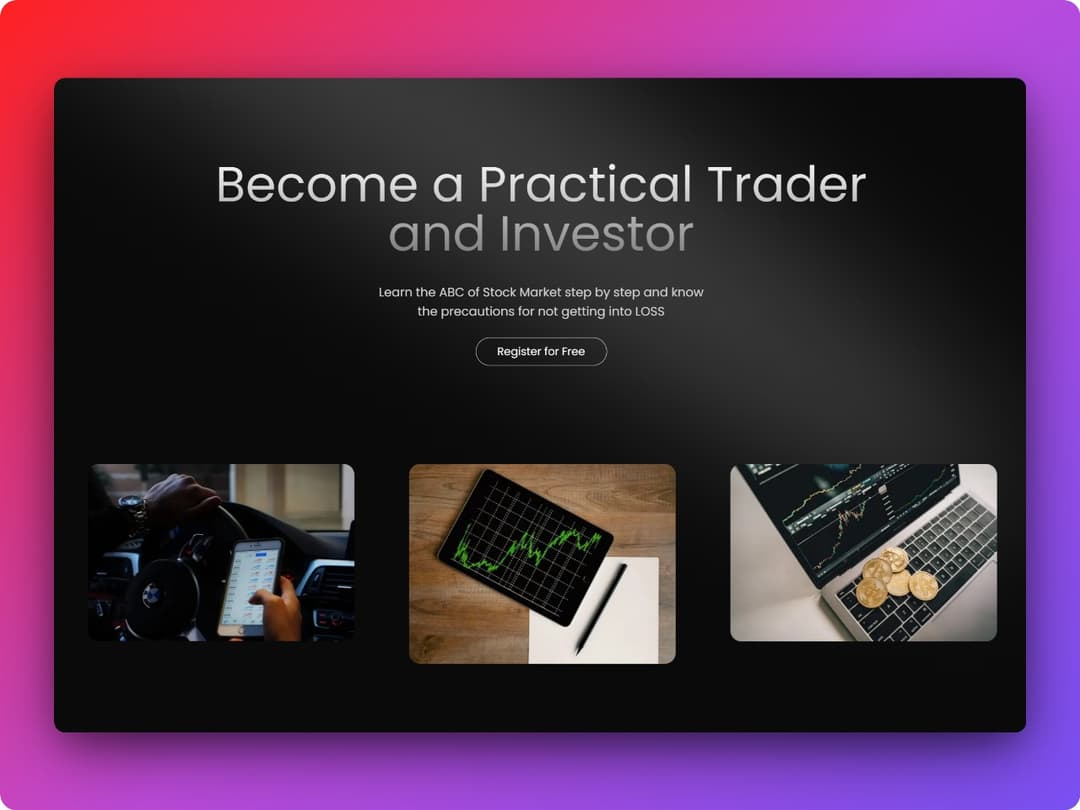 Become a Practical Trader and Investor

Learn the ABC of Stock Market step by step and know the precautions for not getting into LOSS

Register for Free